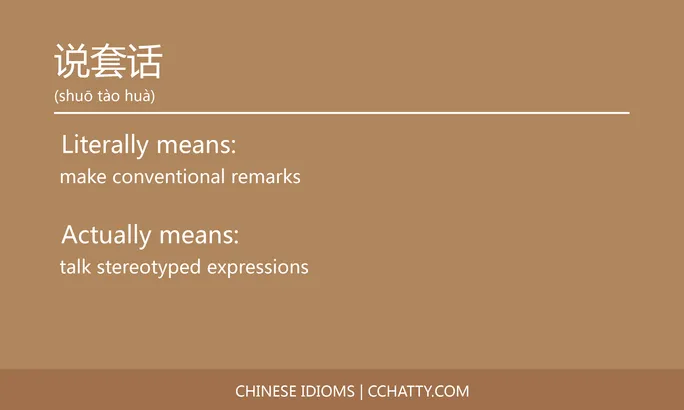 说套话
(shuō tào huà)

Literally means:
make conventional remarks

Actually means:
talk stereotyped expressions

CHINESE IDIOMS | CCHATTY.COM